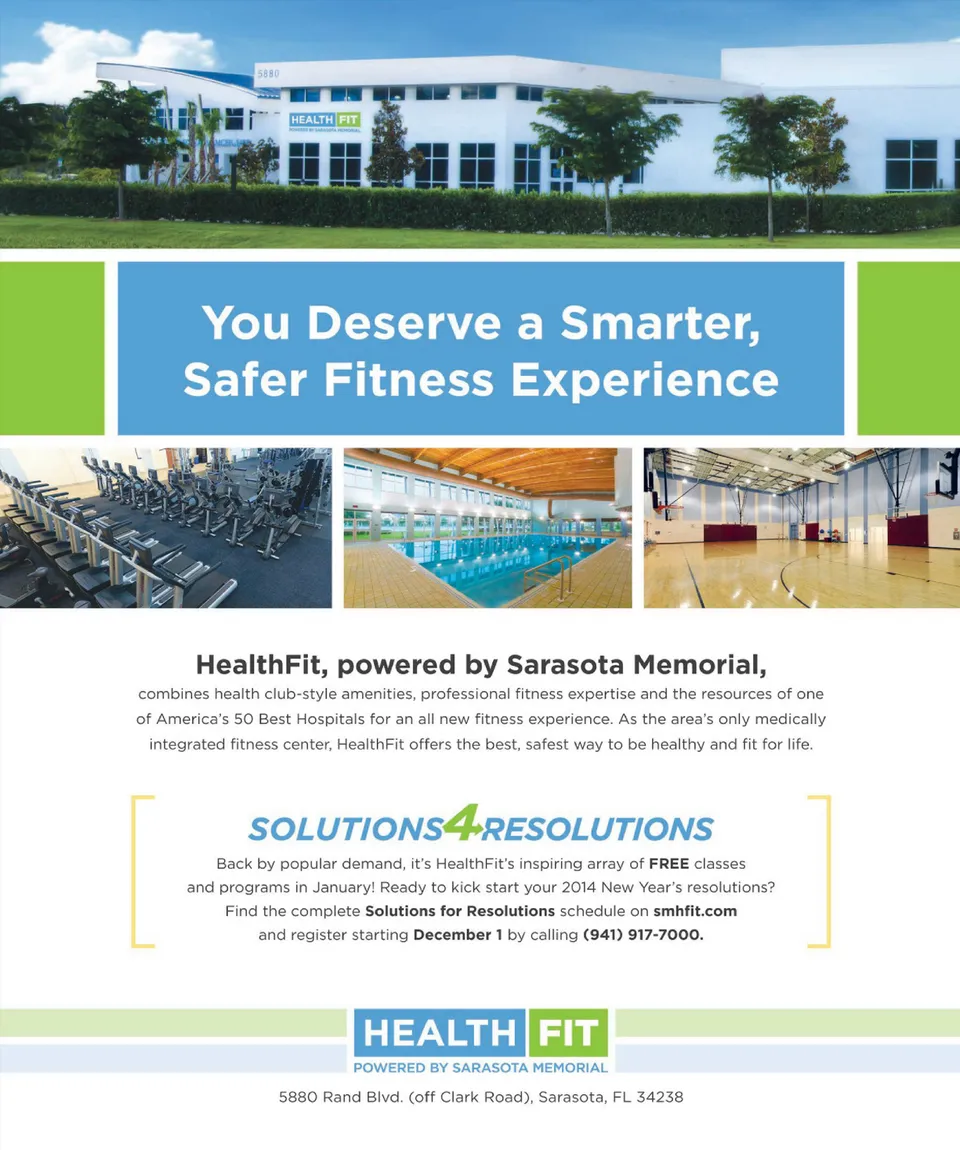 5880

HEALTH FIT
POWERED BY SARASOTA MEMORIAL

You Deserve a Smarter, Safer Fitness Experience

HealthFit, powered by Sarasota Memorial,
combines health club-style amenities, professional fitness expertise and the resources of one of America's 50 Best Hospitals for an all new fitness experience. As the area's only medically integrated fitness center, HealthFit offers the best, safest way to be healthy and fit for life.

SOLUTIONS4RESOLUTIONS
Back by popular demand, it's HealthFit's inspiring array of FREE classes and programs in January! Ready to kick start your 2014 New Year's resolutions? Find the complete Solutions for Resolutions schedule on smhfit.com and register starting December 1 by calling (941) 917-7000.

HEALTH FIT
POWERED BY SARASOTA MEMORIAL

5880 Rand Blvd. (off Clark Road), Sarasota, FL 34238